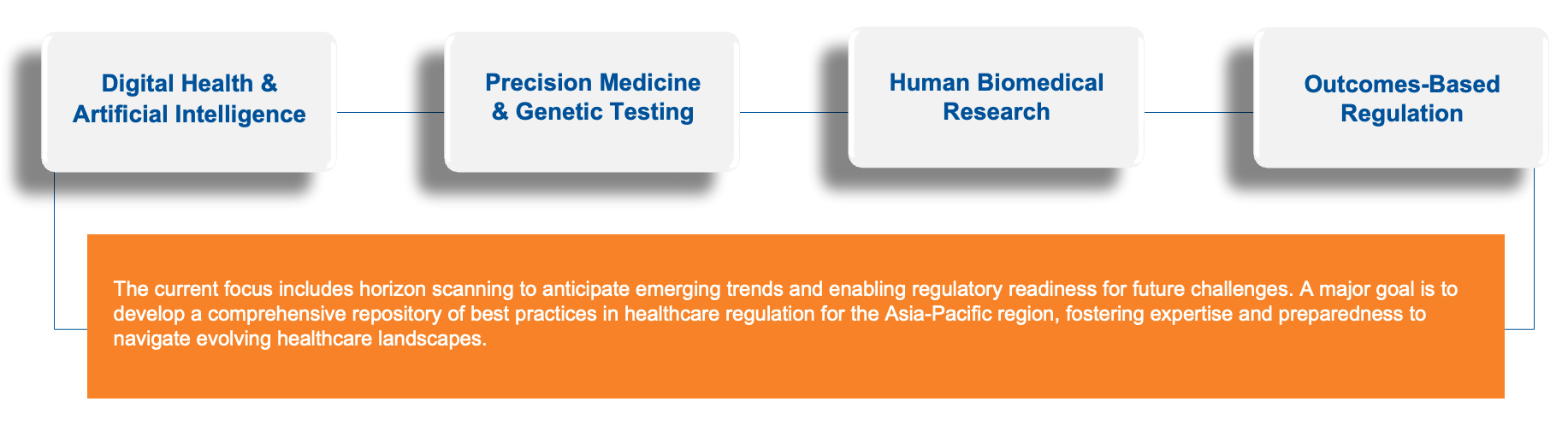 Digital Health & Artificial Intelligence

Precision Medicine & Genetic Testing

Human Biomedical Research

Outcomes-Based Regulation

The current focus includes horizon scanning to anticipate emerging trends and enabling regulatory readiness for future challenges. A major goal is to develop a comprehensive repository of best practices in healthcare regulation for the Asia-Pacific region, fostering expertise and preparedness to navigate evolving healthcare landscapes.